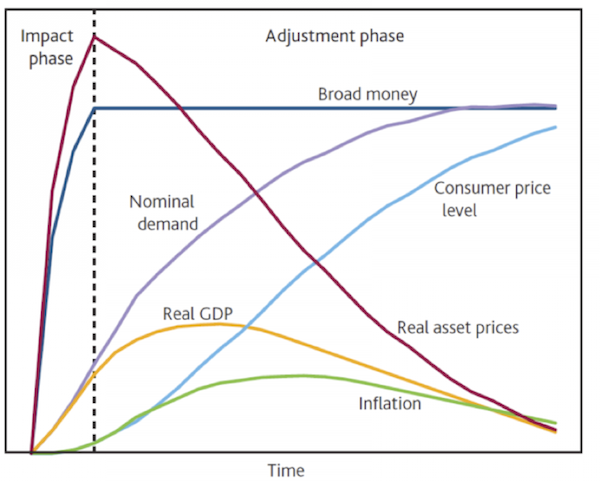 Impact phase

Adjustment phase

Broad money

Nominal demand

Consumer price level

Real GDP

Real asset prices

Inflation

Time